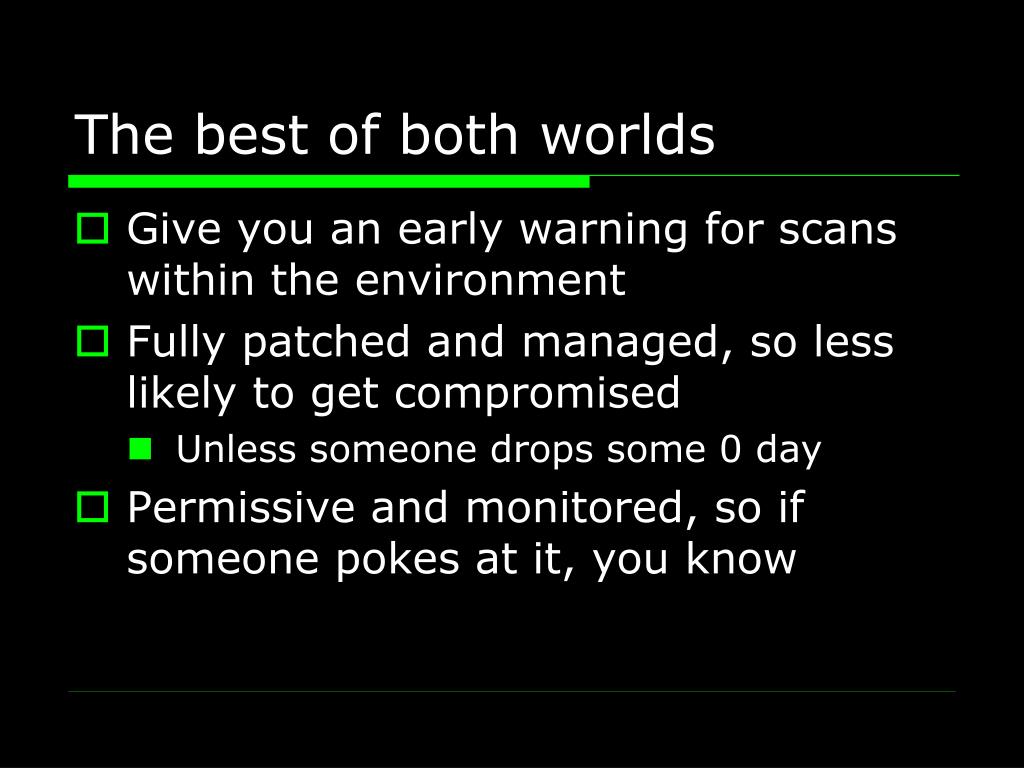 The best of both worlds

Give you an early warning for scans within the environment

Fully patched and managed, so less likely to get compromised

Unless someone drops some 0 day

Permissive and monitored, so if someone pokes at it, you know